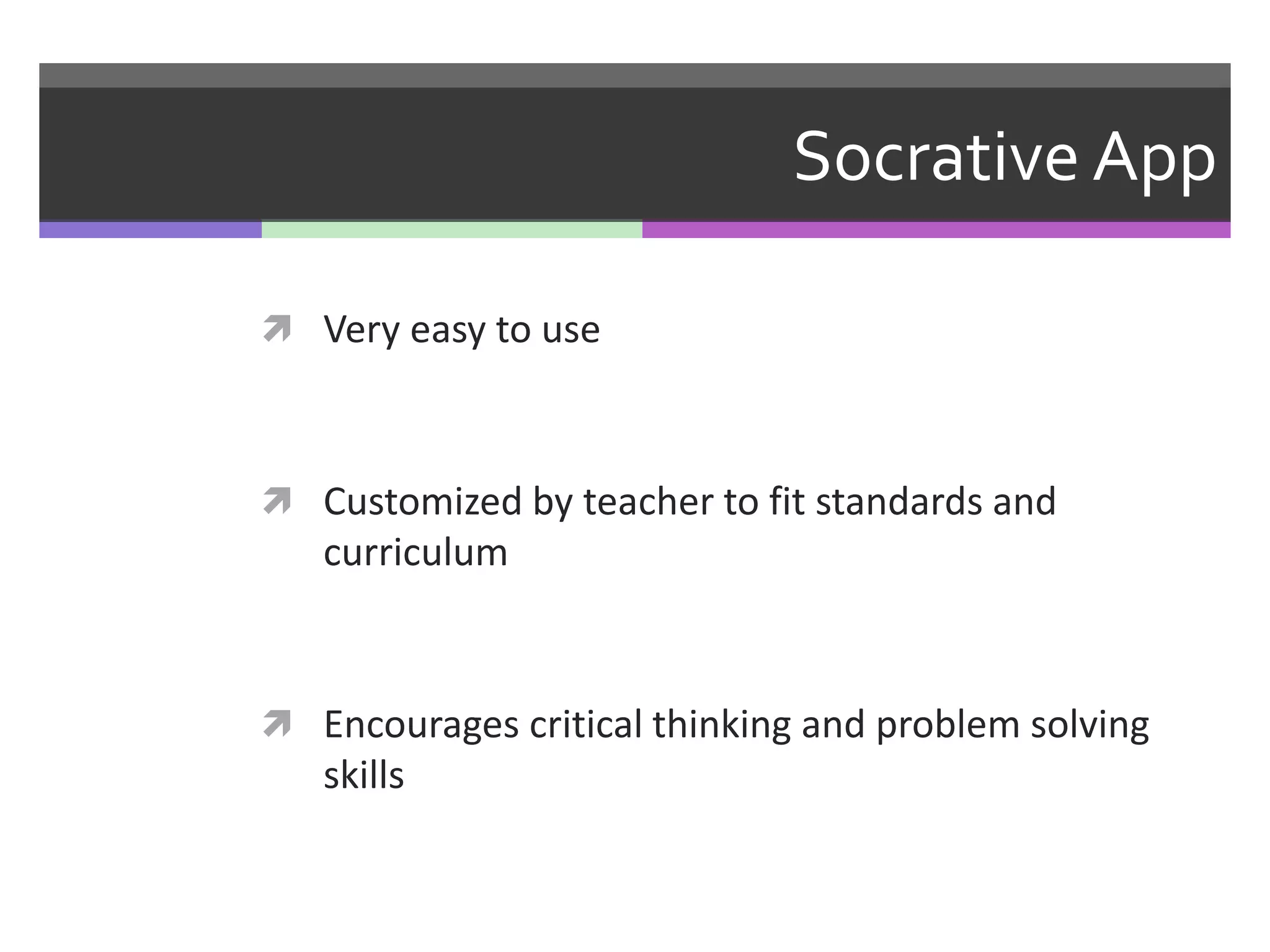 Socrative App

Very easy to use

Customized by teacher to fit standards and curriculum

Encourages critical thinking and problem solving skills